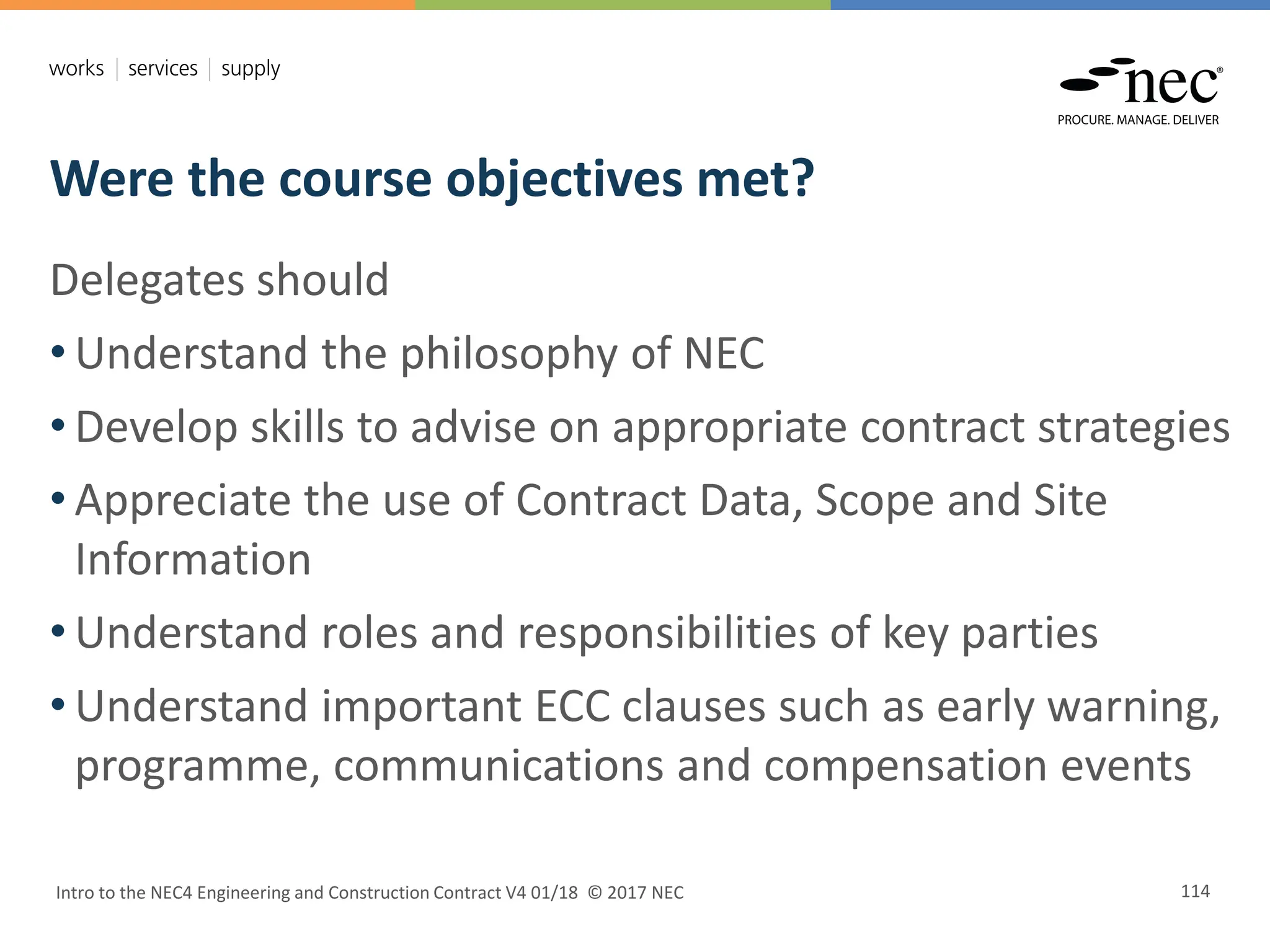 works | services | supply

nec®
PROCURE. MANAGE. DELIVER

Were the course objectives met?

Delegates should

• Understand the philosophy of NEC
• Develop skills to advise on appropriate contract strategies
• Appreciate the use of Contract Data, Scope and Site Information
• Understand roles and responsibilities of key parties
• Understand important ECC clauses such as early warning, programme, communications and compensation events

Intro to the NEC4 Engineering and Construction Contract V4 01/18 © 2017 NEC

114